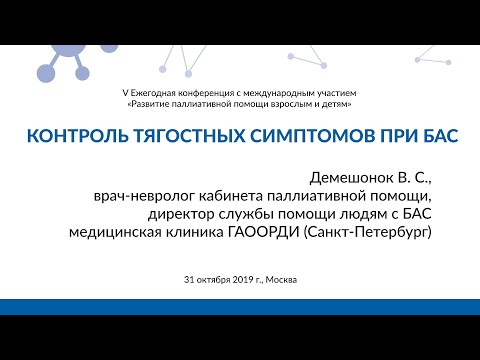 V Ежегодная конференция с международным участием
«Развитие паллиативной помощи взрослым и детям»

КОНТРОЛЬ ТЯГОСТНЫХ СИМПТОМОВ ПРИ БАС

Демешонок В. С.,
врач-невролог кабинета паллиативной помощи,
директор службы помощи людям с БАС
медицинская клиника ГАООРДИ (Санкт-Петербург)

31 октября 2019 г., Москва